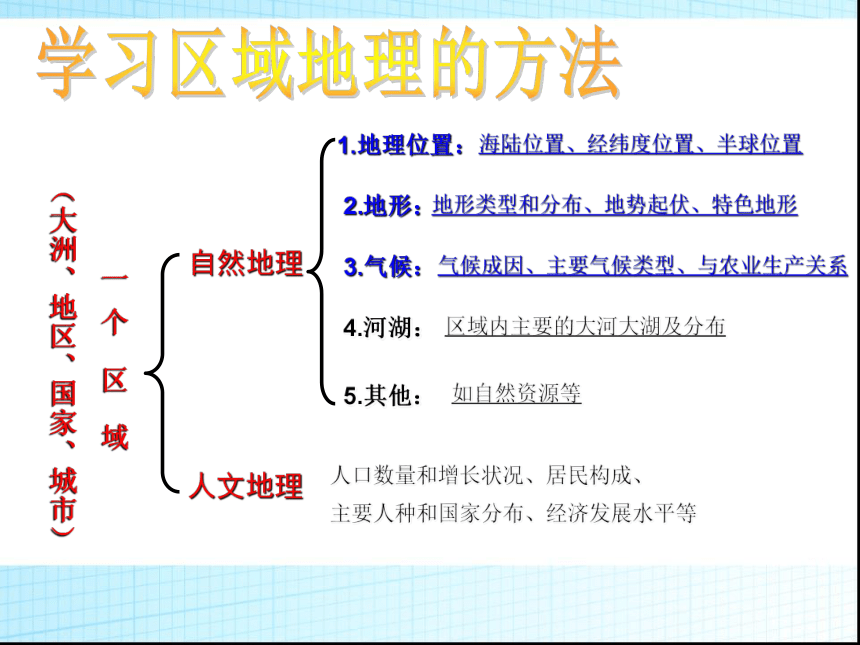 学习区域地理的方法

（大洲、地区、国家、城市）

一个区域

自然地理

1.地理位置：海陆位置、经纬度位置、半球位置

2.地形：地形类型和分布、地势起伏、特色地形

3.气候：气候成因、主要气候类型、与农业生产关系

4.河湖：区域内主要的大河大湖及分布

5.其他：如自然资源等

人文地理

人口数量和增长状况、居民构成、主要人种和国家分布、经济发展水平等